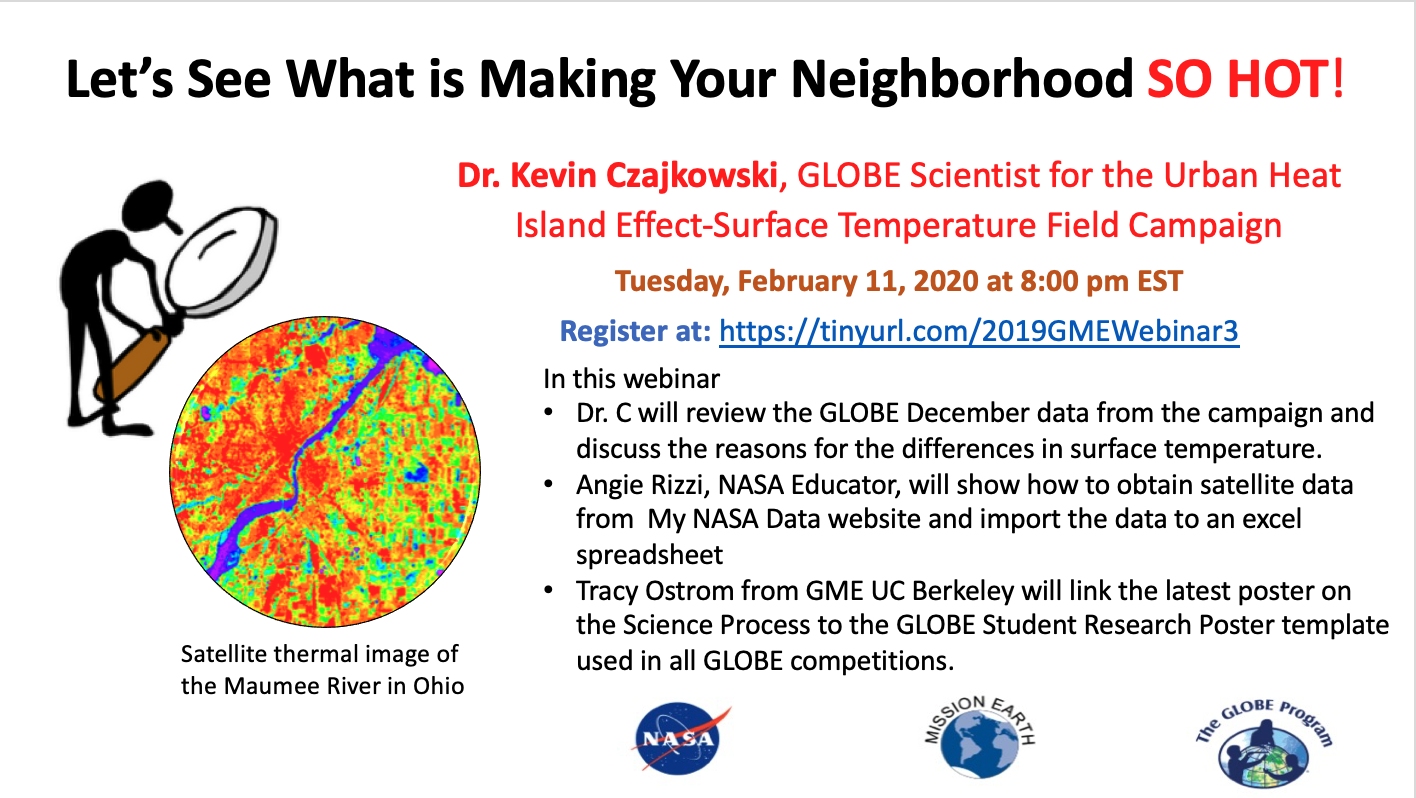 Let's See What is Making Your Neighborhood SO HOT!

Dr. Kevin Czajkowski, GLOBE Scientist for the Urban Heat Island Effect-Surface Temperature Field Campaign

Tuesday, February 11, 2020 at 8:00 pm EST

Register at: https://tinyurl.com/2019GMEWebinar3

In this webinar
• Dr. C will review the GLOBE December data from the campaign and discuss the reasons for the differences in surface temperature.
• Angie Rizzi, NASA Educator, will show how to obtain satellite data from My NASA Data website and import the data to an excel spreadsheet
• Tracy Ostrom from GME UC Berkeley will link the latest poster on the Science Process to the GLOBE Student Research Poster template used in all GLOBE competitions.

Satellite thermal image of the Maumee River in Ohio

NASA

MISSION EARTH

The GLOBE Program